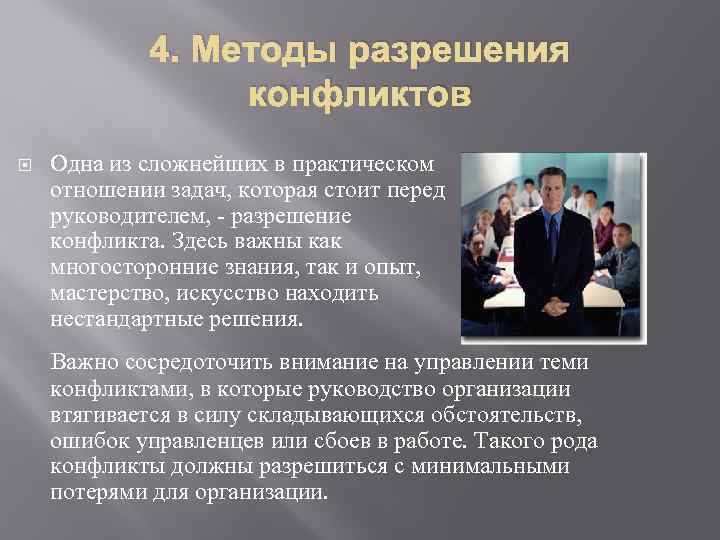 4. Методы разрешения конфликтов

Одна из сложнейших в практическом отношении задач, которая стоит перед руководителем, - разрешение конфликта. Здесь важны как многосторонние знания, так и опыт, мастерство, искусство находить нестандартные решения.

Важно сосредоточить внимание на управлении теми конфликтами, в которые руководство организации втягивается в силу складывающихся обстоятельств, ошибок управленцев или сбоев в работе. Такого рода конфликты должны разрешиться с минимальными потерями для организации.